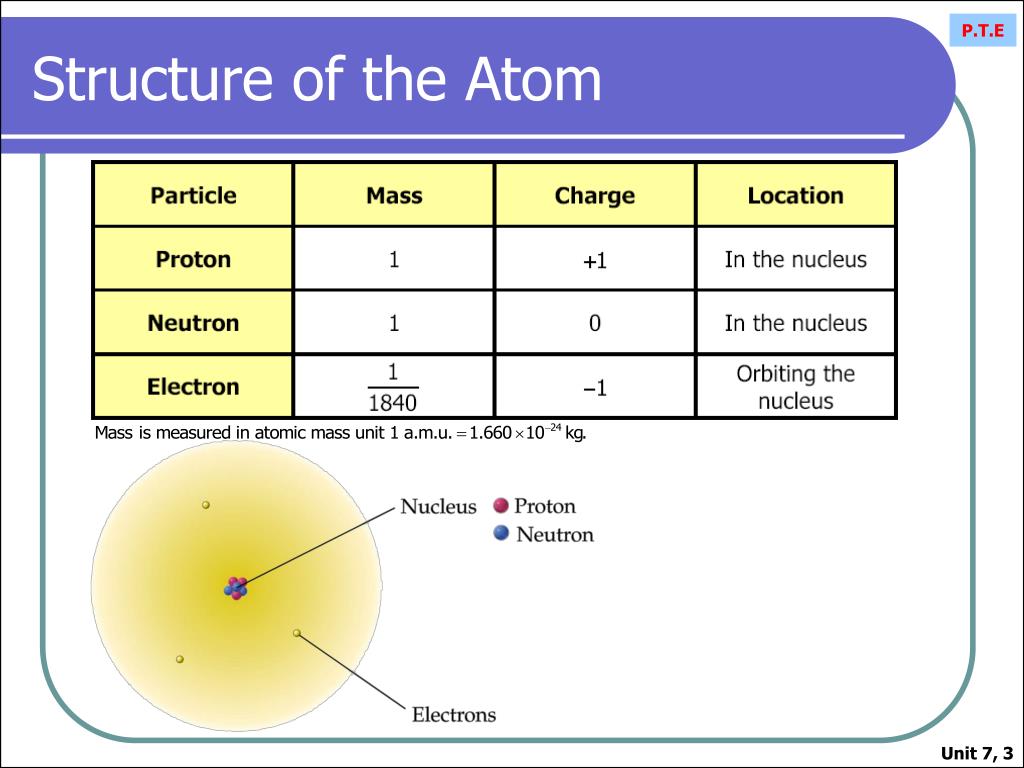 P.T.E

Structure of the Atom

| Particle | Mass | Charge | Location |
|---|---|---|---|
| Proton | 1 | +1 | In the nucleus |
| Neutron | 1 | 0 | In the nucleus |
| Electron | $\frac{1}{1840}$ | −1 | Orbiting the nucleus |

Mass is measured in atomic mass unit 1 a.m.u. $= 1.660 \times 10^{-24}$ kg.

Nucleus
Proton
Neutron
Electrons

Unit 7, 3